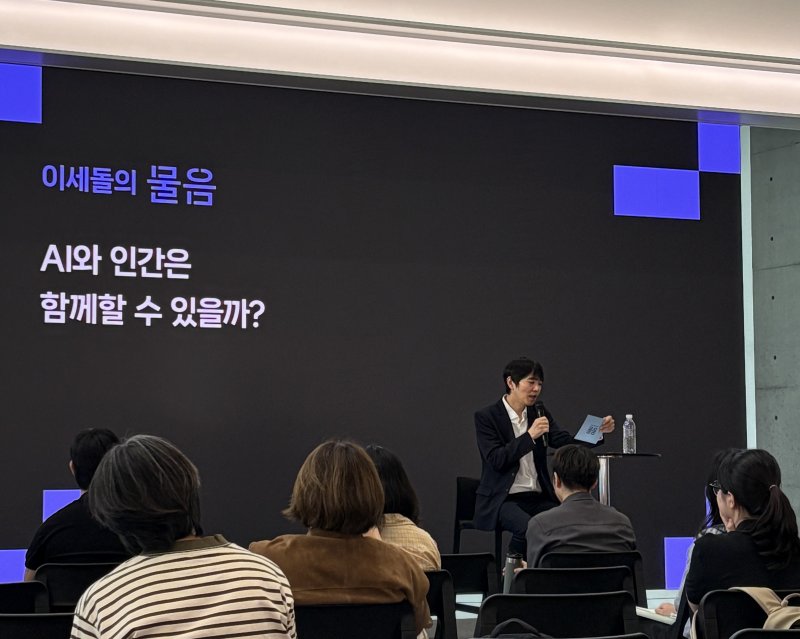 이세돌의 물음

AI와 인간은
함께할 수 있을까?